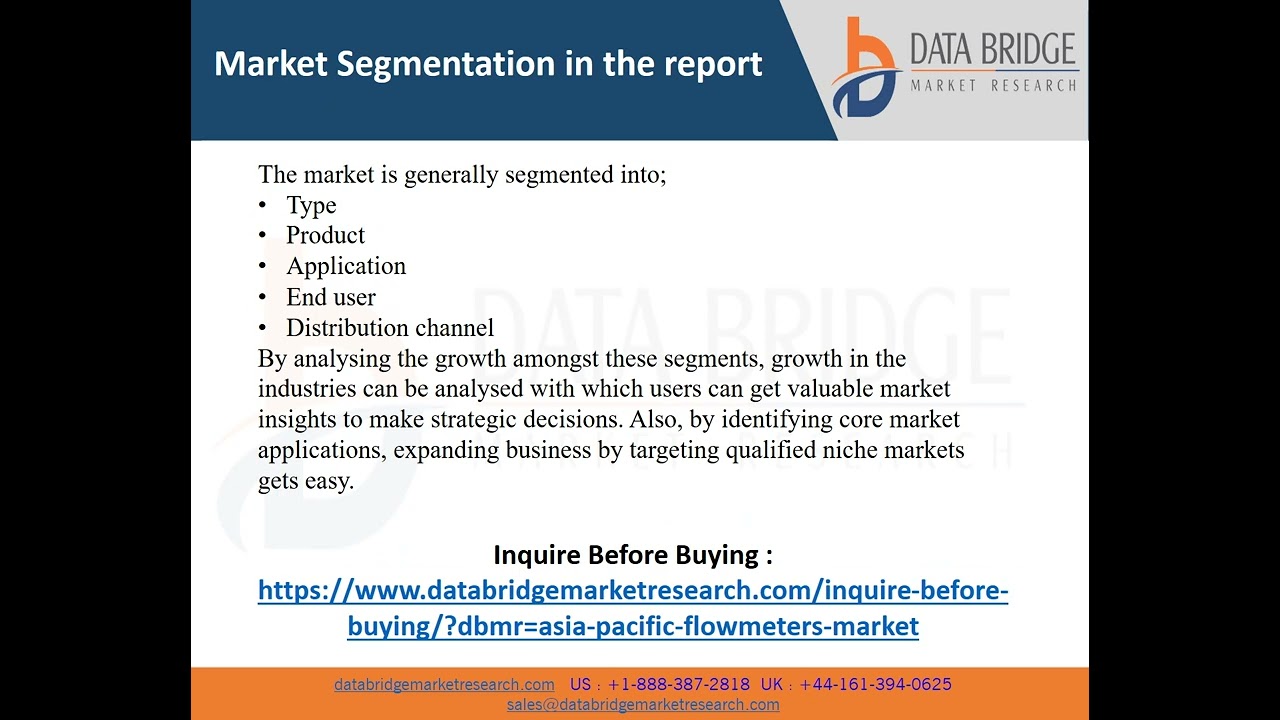 Market Segmentation in the report

DATA BRIDGE
MARKET RESEARCH

The market is generally segmented into;
• Type
• Product
• Application
• End user
• Distribution channel
By analysing the growth amongst these segments, growth in the industries can be analysed with which users can get valuable market insights to make strategic decisions. Also, by identifying core market applications, expanding business by targeting qualified niche markets gets easy.

Inquire Before Buying :
https://www.databridgemarketresearch.com/inquire-before-buying/?dbmr=asia-pacific-flowmeters-market

databridgemarketresearch.com US : +1-888-387-2818 UK : +44-161-394-0625
sales@databridgemarketresearch.com